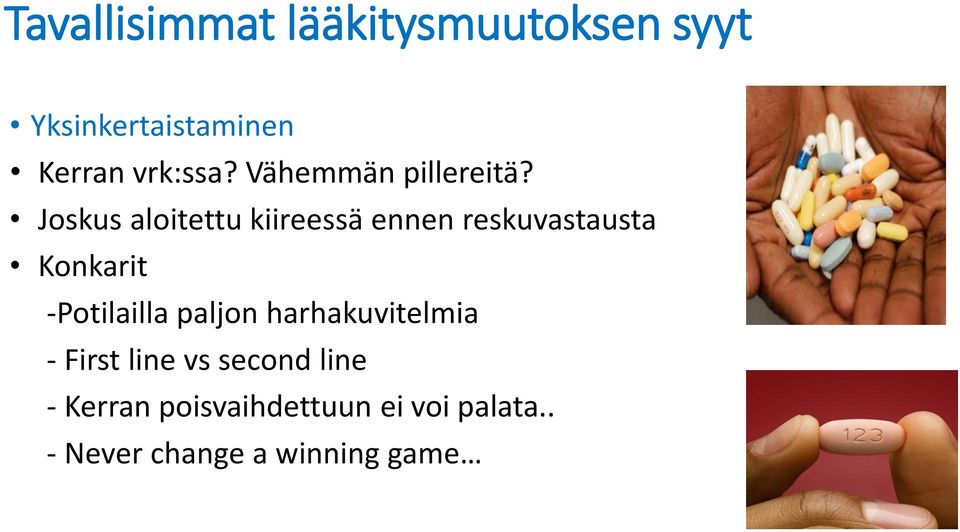 Tavallisimmat lääkitysmuutoksen syyt

• Yksinkertaistaminen
• Kerran vrk:ssa? Vähemmän pillereitä?
• Joskus aloitettu kiireessä ennen reskuvastausta
• Konkarit
-Potilailla paljon harhakuvitelmia
- First line vs second line
- Kerran poisvaihdettuun ei voi palata..
- Never change a winning game…

123